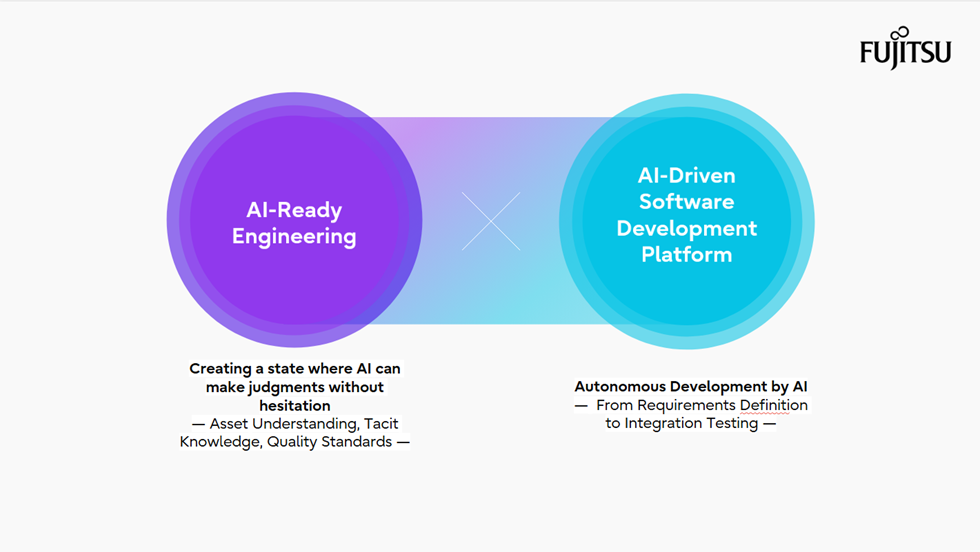 FUJITSU

AI-Ready Engineering

AI-Driven Software Development Platform

Creating a state where AI can make judgments without hesitation
— Asset Understanding, Tacit Knowledge, Quality Standards —

Autonomous Development by AI
— From Requirements Definition to Integration Testing —